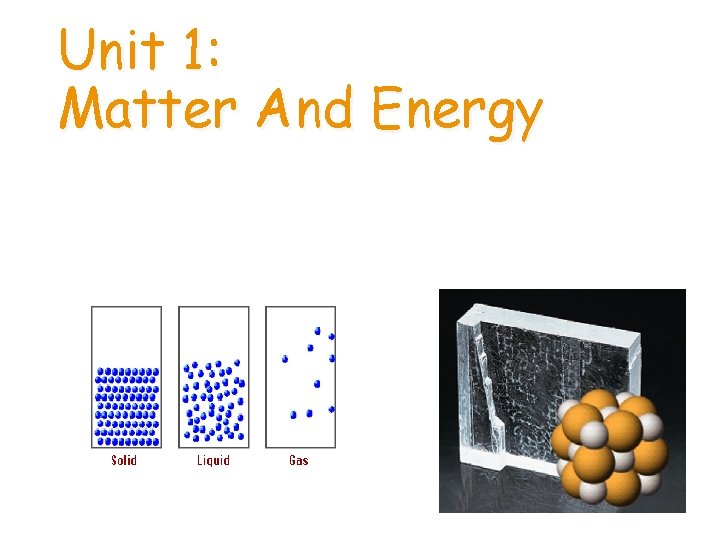 Unit 1:
Matter And Energy

Solid

Liquid

Gas